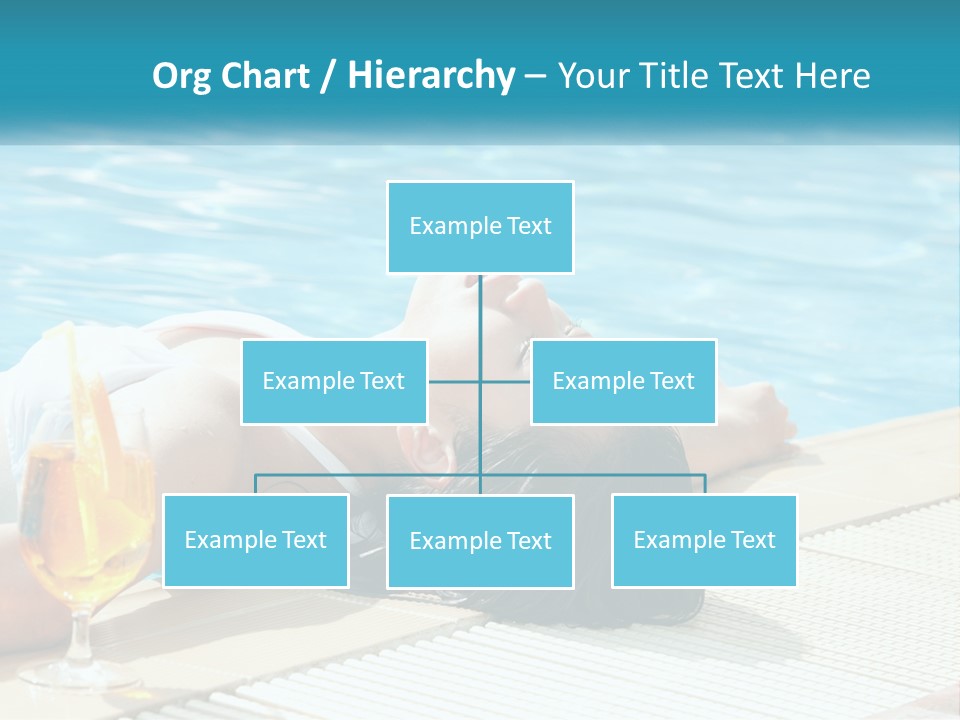 Org Chart / Hierarchy – Your Title Text Here

Example Text

Example Text

Example Text

Example Text

Example Text

Example Text